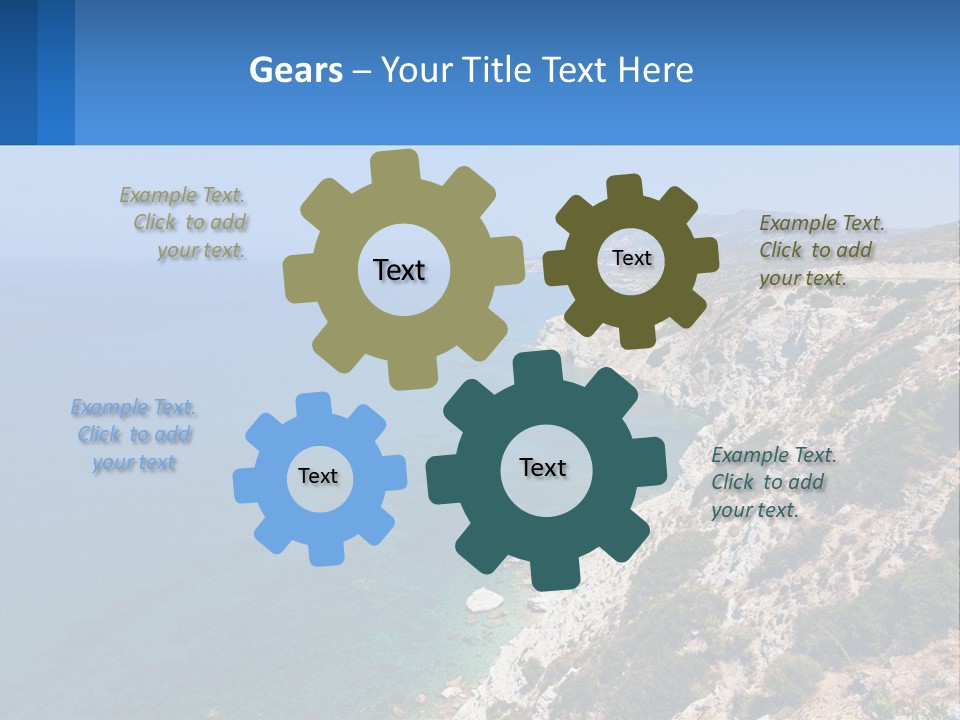 Gears – Your Title Text Here

Example Text. Click to add your text.

Text

Text

Example Text. Click to add your text.

Example Text. Click to add your text

Text

Text

Example Text. Click to add your text.